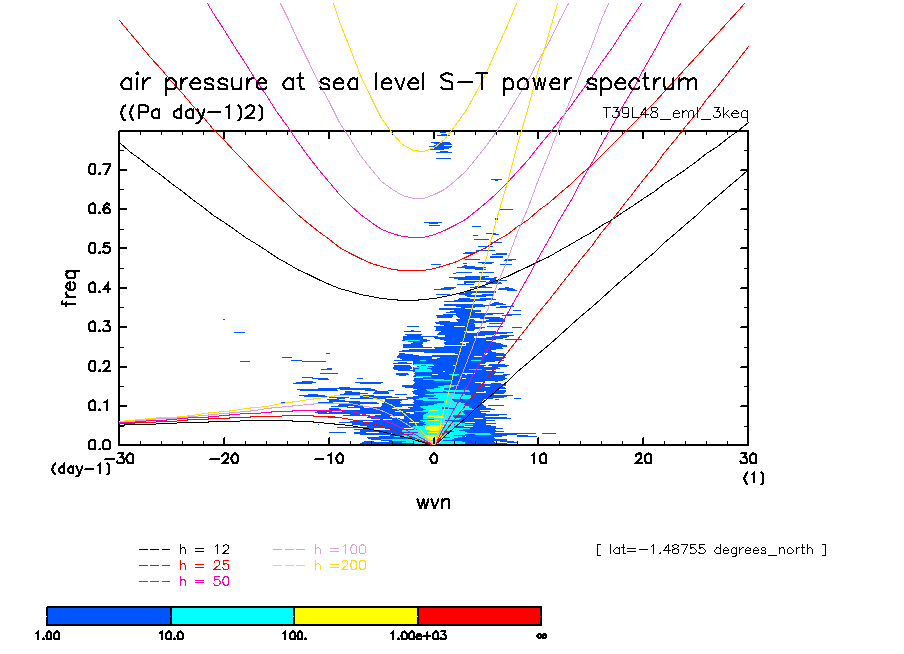 air pressure at sea level S-T power spectrum
((Pa day-1)2)
T39L48_eml_3keq

freq
0.7
0.6
0.5
0.4
0.3
0.2
0.1
0.0
(day-1)
-30
-20
-10
0
10
20
30
(1)
wvn

--- h = 12
--- h = 25
--- h = 50
--- h =100
--- h =200

[ lat=-1.48755 degrees_north ]

1.00
10.0
100.
1.00e+03
∞